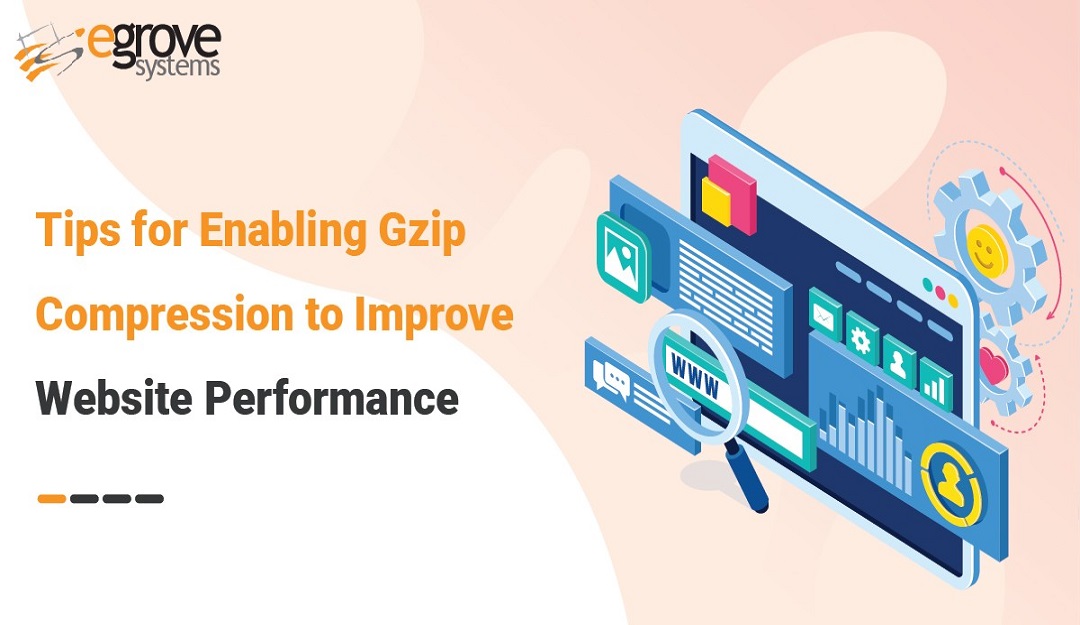 egrove systems

Tips for Enabling Gzip Compression to Improve Website Performance

WWW